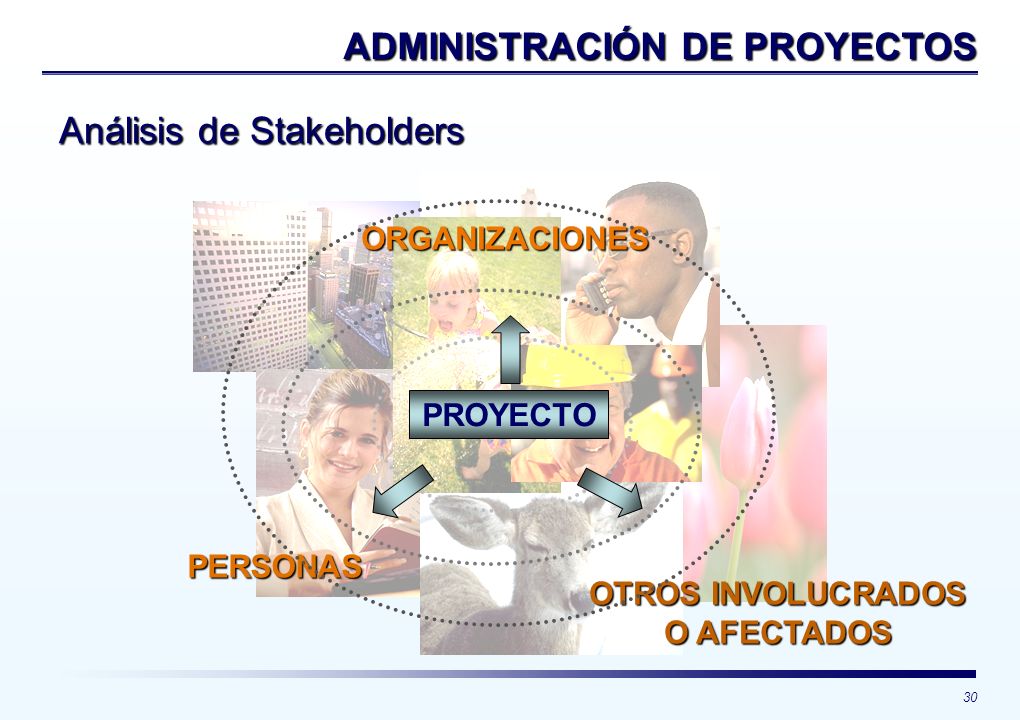 ADMINISTRACIÓN DE PROYECTOS

Análisis de Stakeholders

ORGANIZACIONES

PROYECTO

PERSONAS

OTROS INVOLUCRADOS O AFECTADOS

30